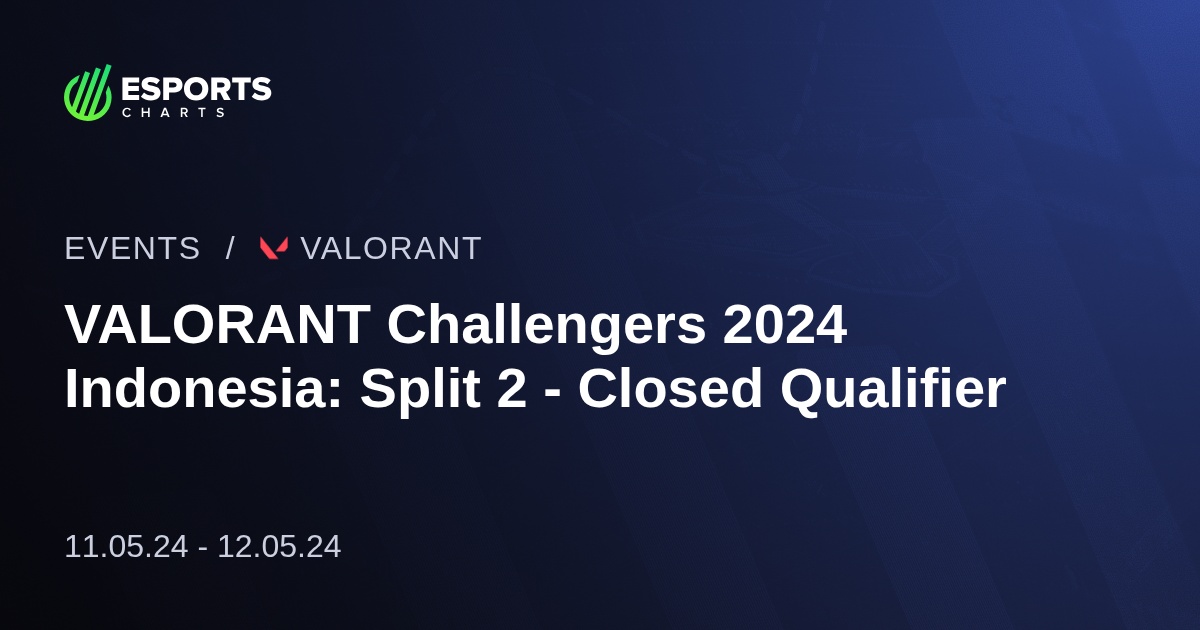 ESPORTS
CHARTS

EVENTS / VALORANT

VALORANT Challengers 2024 Indonesia: Split 2 - Closed Qualifier

11.05.24 - 12.05.24